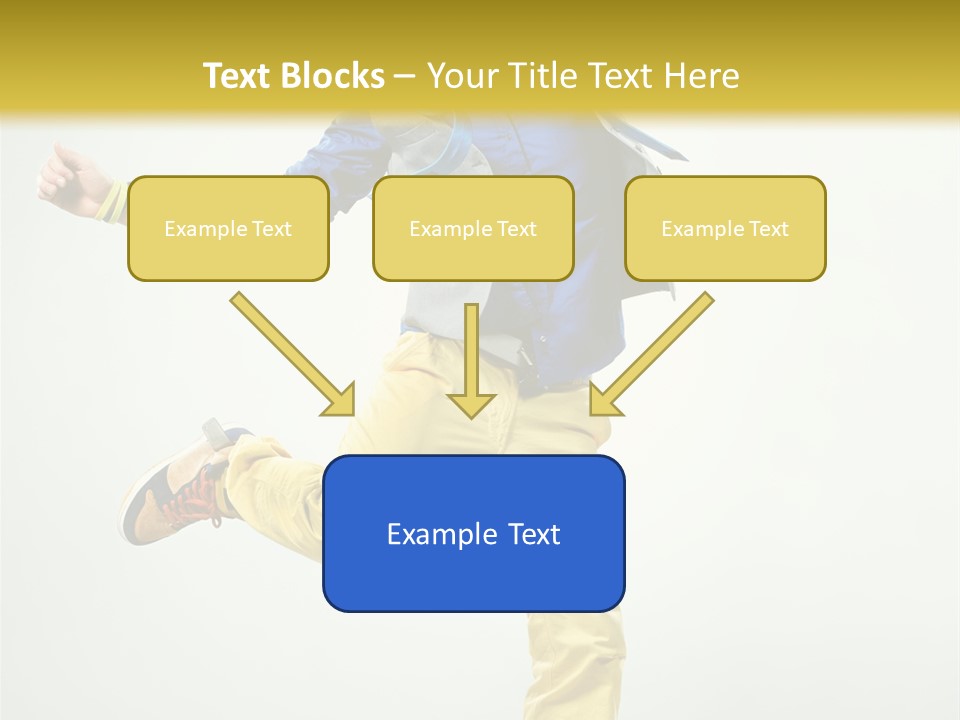 Text Blocks – Your Title Text Here

Example Text

Example Text

Example Text

Example Text